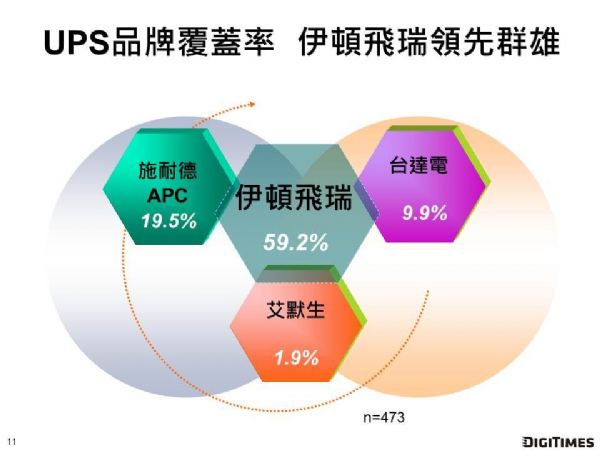 UPS品牌覆蓋率　伊頓飛瑞領先群雄

施耐德
APC
19.5%

伊頓飛瑞
59.2%

台達電
9.9%

艾默生
1.9%

n=473

11

DIGITIMES